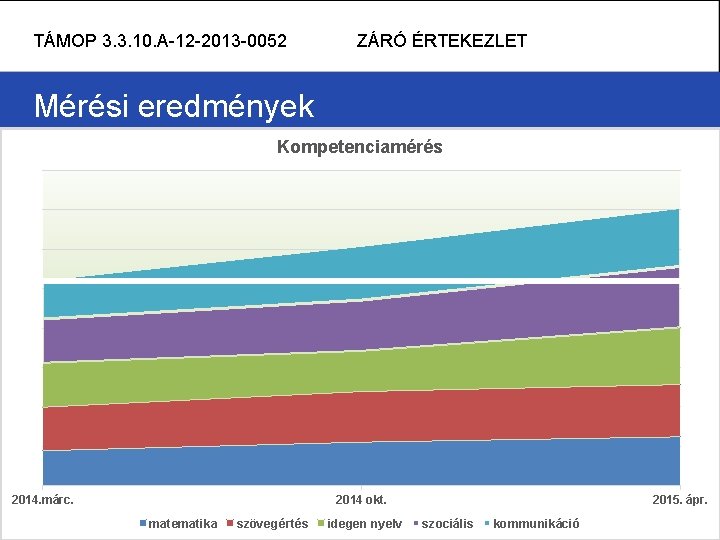 TÁMOP 3.3.10.A-12-2013-0052 ZÁRÓ ÉRTEKEZLET

Mérési eredmények

Kompetenciamérés

2014.márc.
2014 okt.
2015. ápr.

matematika
szövegértés
idegen nyelv
szociális
kommunikáció